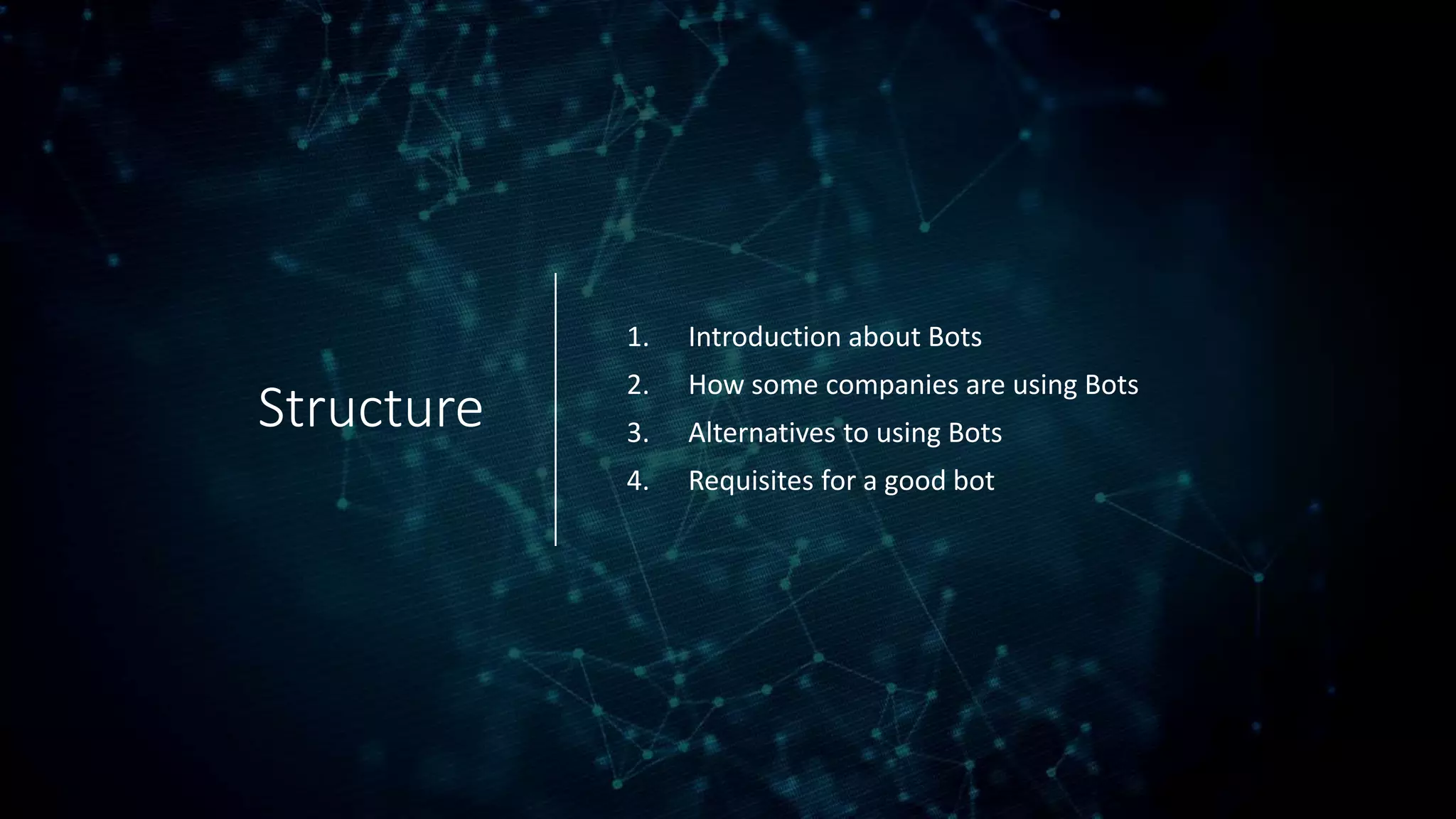 Structure

1. Introduction about Bots
2. How some companies are using Bots
3. Alternatives to using Bots
4. Requisites for a good bot